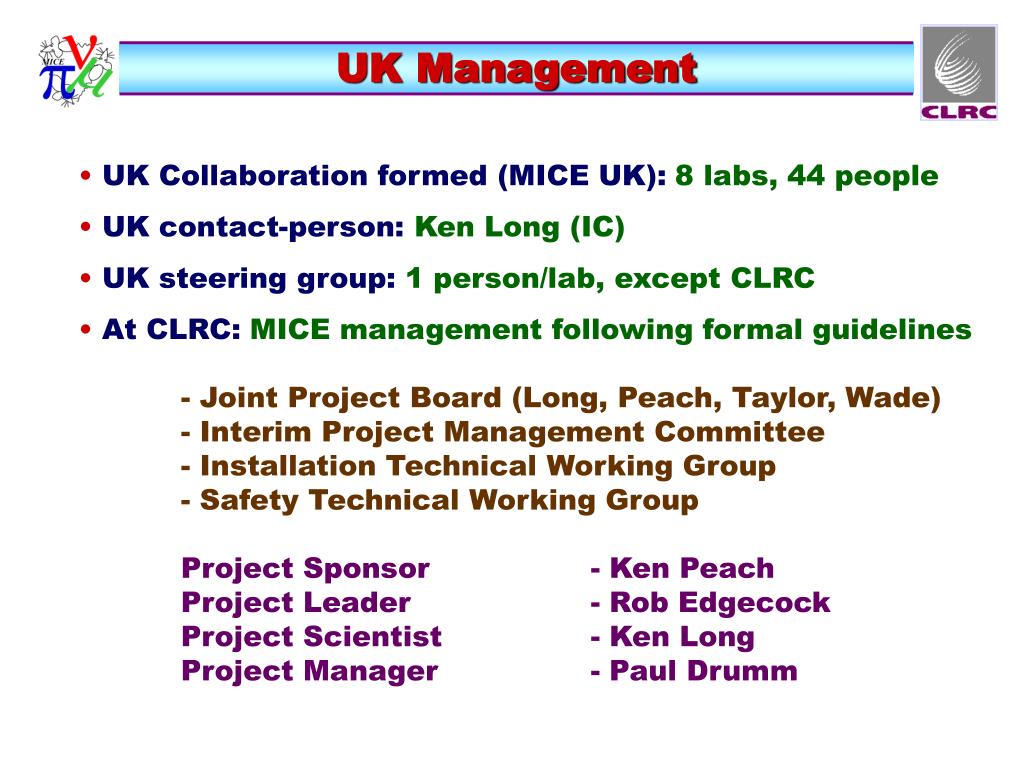 MICE

UK Management

CLRC

• UK Collaboration formed (MICE UK): 8 labs, 44 people

• UK contact-person: Ken Long (IC)

• UK steering group: 1 person/lab, except CLRC

• At CLRC: MICE management following formal guidelines

- Joint Project Board (Long, Peach, Taylor, Wade)
- Interim Project Management Committee
- Installation Technical Working Group
- Safety Technical Working Group

Project Sponsor - Ken Peach
Project Leader - Rob Edgecock
Project Scientist - Ken Long
Project Manager - Paul Drumm